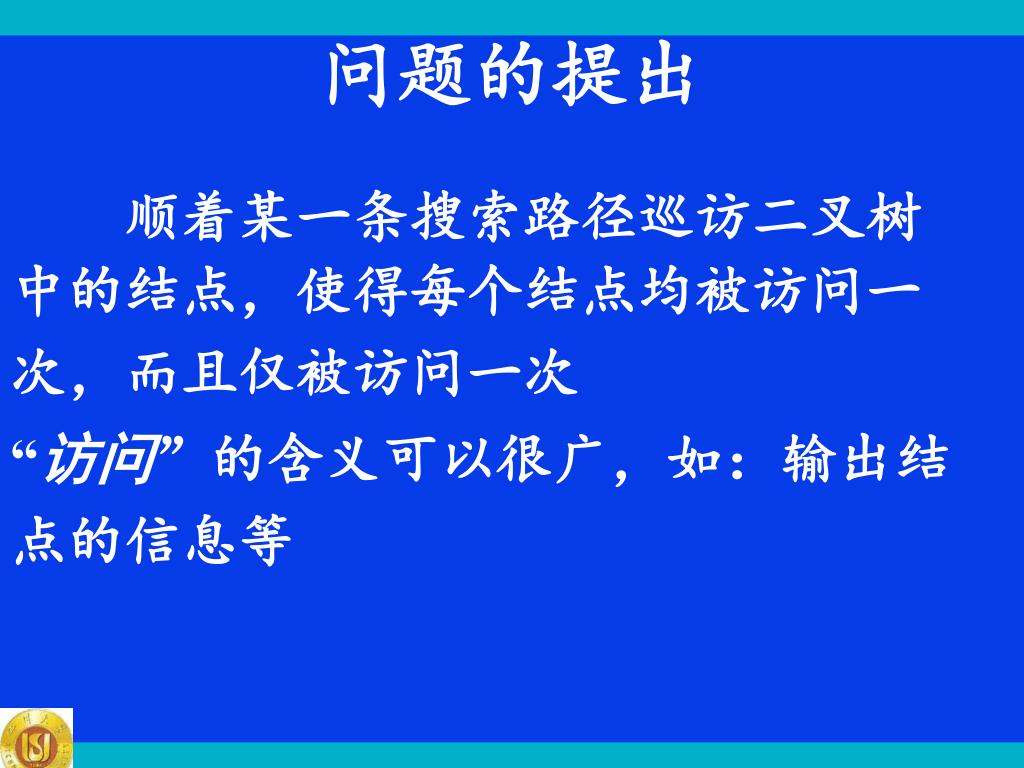 问题的提出

顺着某一条搜索路径巡访二叉树中的结点，使得每个结点均被访问一次，而且仅被访问一次

“访问”的含义可以很广，如：输出结点的信息等